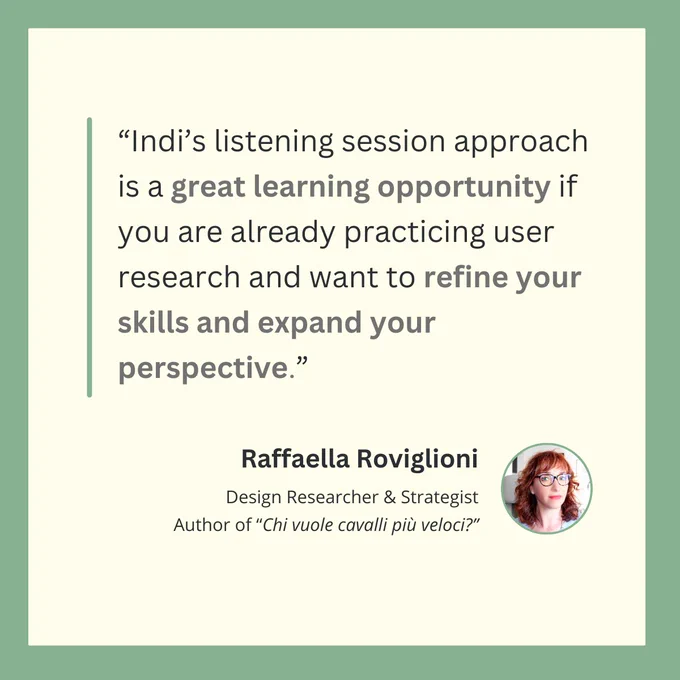 “Indi’s listening session approach is a great learning opportunity if you are already practicing user research and want to refine your skills and expand your perspective.”

Raffaella Roviglioni

Design Researcher & Strategist
Author of “Chi vuole cavalli più veloci?”